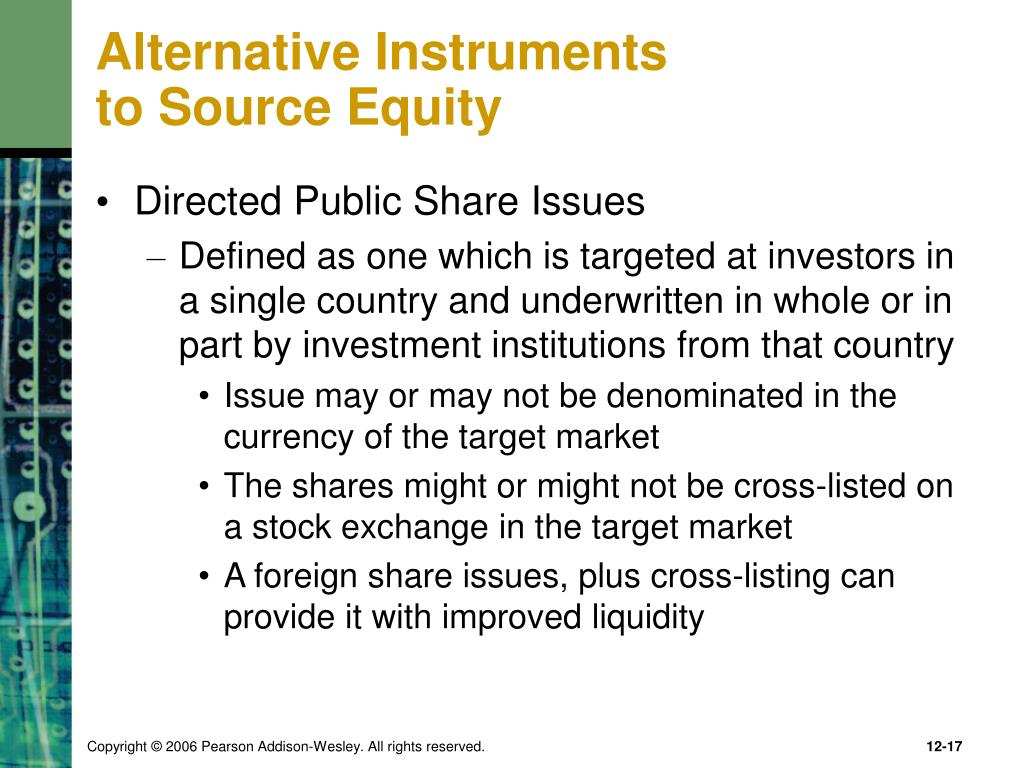 Alternative Instruments to Source Equity

• Directed Public Share Issues
– Defined as one which is targeted at investors in a single country and underwritten in whole or in part by investment institutions from that country
• Issue may or may not be denominated in the currency of the target market
• The shares might or might not be cross-listed on a stock exchange in the target market
• A foreign share issues, plus cross-listing can provide it with improved liquidity

Copyright © 2006 Pearson Addison-Wesley. All rights reserved.

12-17